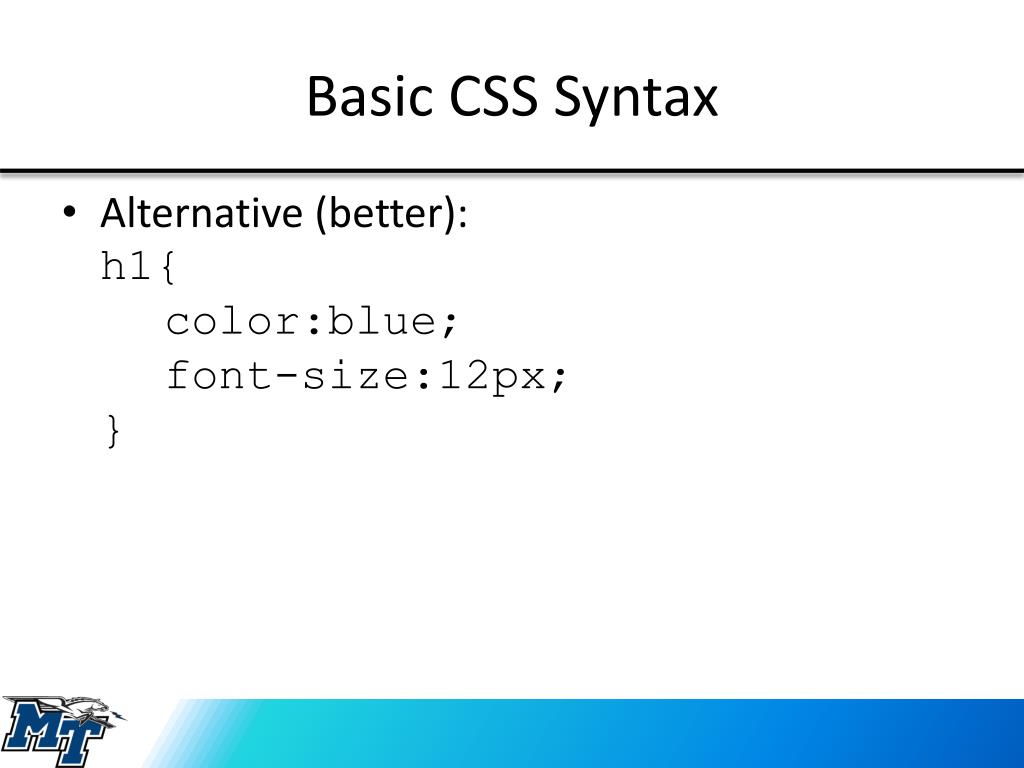 Basic CSS Syntax

• Alternative (better):
h1{
  color:blue;
  font-size:12px;
}

MT